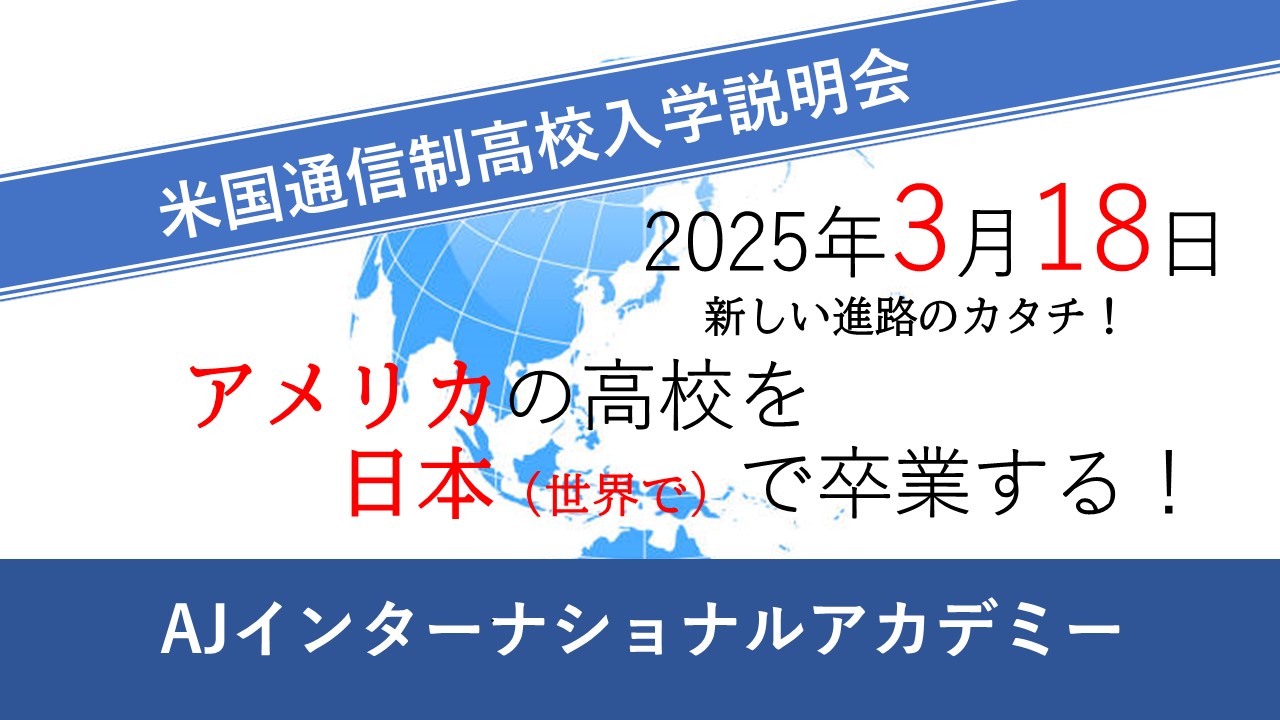 米国通信制高校入学説明会

2025年3月18日

新しい進路のカタチ！

アメリカの高校を
日本（世界で）で卒業する！

AJインターナショナルアカデミー